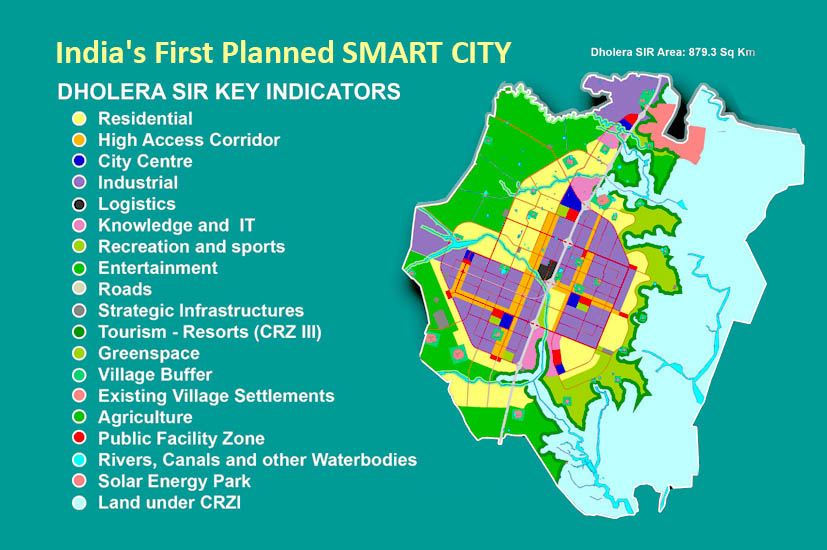 India's First Planned SMART CITY

Dholera SIR Area: 879.3 Sq Km

DHOLERA SIR KEY INDICATORS

Residential
High Access Corridor
City Centre
Industrial
Logistics
Knowledge and IT
Recreation and sports
Entertainment
Roads
Strategic Infrastructures
Tourism - Resorts (CRZ III)
Greenspace
Village Buffer
Existing Village Settlements
Agriculture
Public Facility Zone
Rivers, Canals and other Waterbodies
Solar Energy Park
Land under CRZI